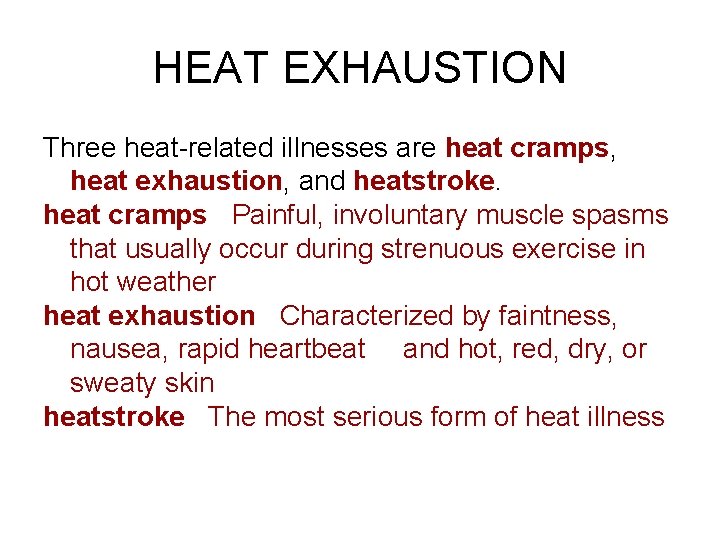 HEAT EXHAUSTION

Three heat-related illnesses are heat cramps, heat exhaustion, and heatstroke.

heat cramps Painful, involuntary muscle spasms that usually occur during strenuous exercise in hot weather

heat exhaustion Characterized by faintness, nausea, rapid heartbeat and hot, red, dry, or sweaty skin

heatstroke The most serious form of heat illness